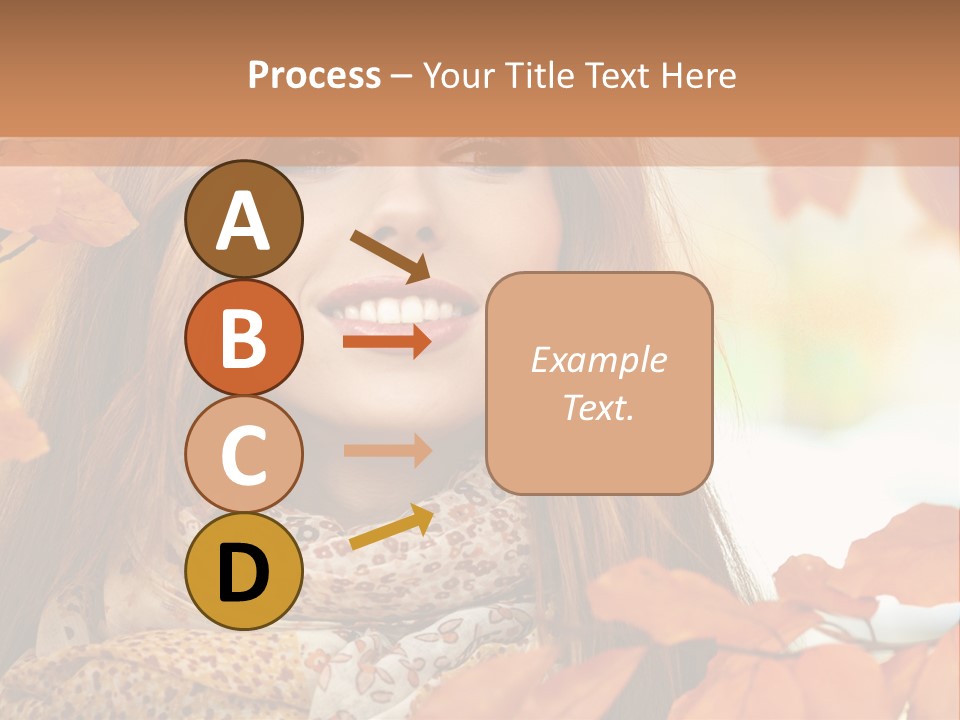 Process – Your Title Text Here

A

B

C

D

Example Text.